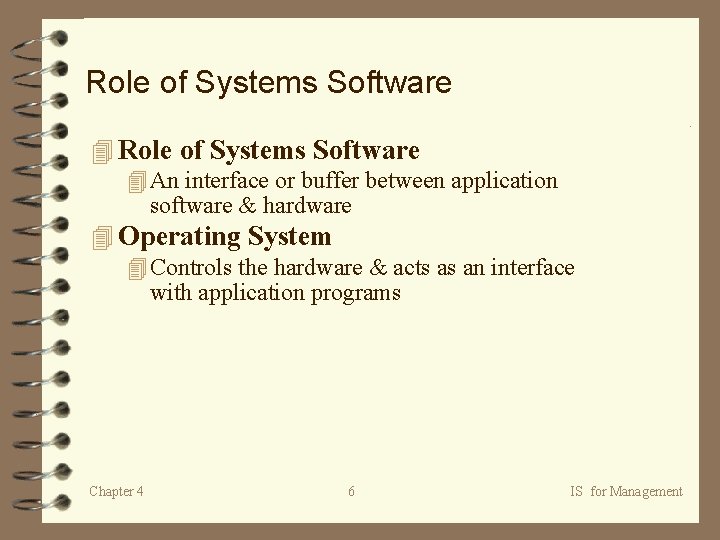 Role of Systems Software

Role of Systems Software

An interface or buffer between application software & hardware

Operating System

Controls the hardware & acts as an interface with application programs

Chapter 4

6

IS for Management